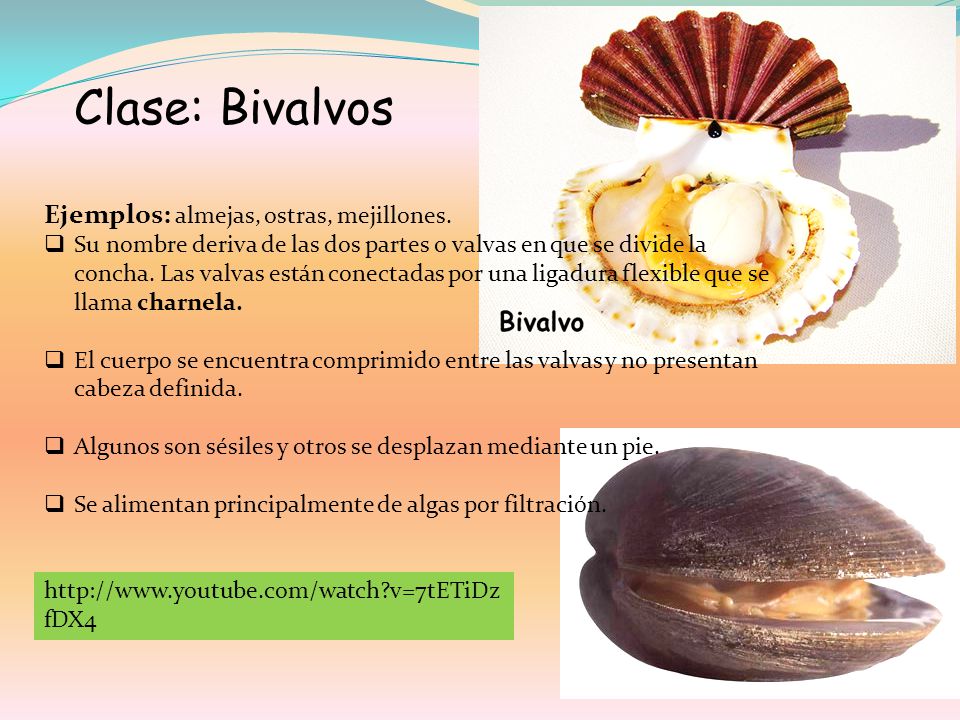 Clase: Bivalvos

Ejemplos: almejas, ostras, mejillones.

❑ Su nombre deriva de las dos partes o valvas en que se divide la concha. Las valvas están conectadas por una ligadura flexible que se llama charnela.

Bivalvo

❑ El cuerpo se encuentra comprimido entre las valvas y no presentan cabeza definida.

❑ Algunos son sésiles y otros se desplazan mediante un pie.

❑ Se alimentan principalmente de algas por filtración.

http://www.youtube.com/watch?v=7tETiDzfDX4